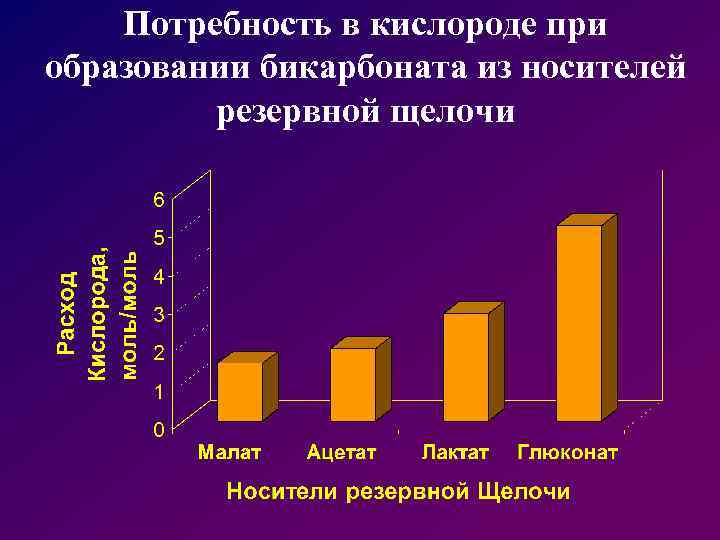 Потребность в кислороде при образовании бикарбоната из носителей резервной щелочи

Расход Кислорода, моль/моль

6
5
4
3
2
1
0

Малат
Ацетат
Лактат
Глюконат

Носители резервной Щелочи